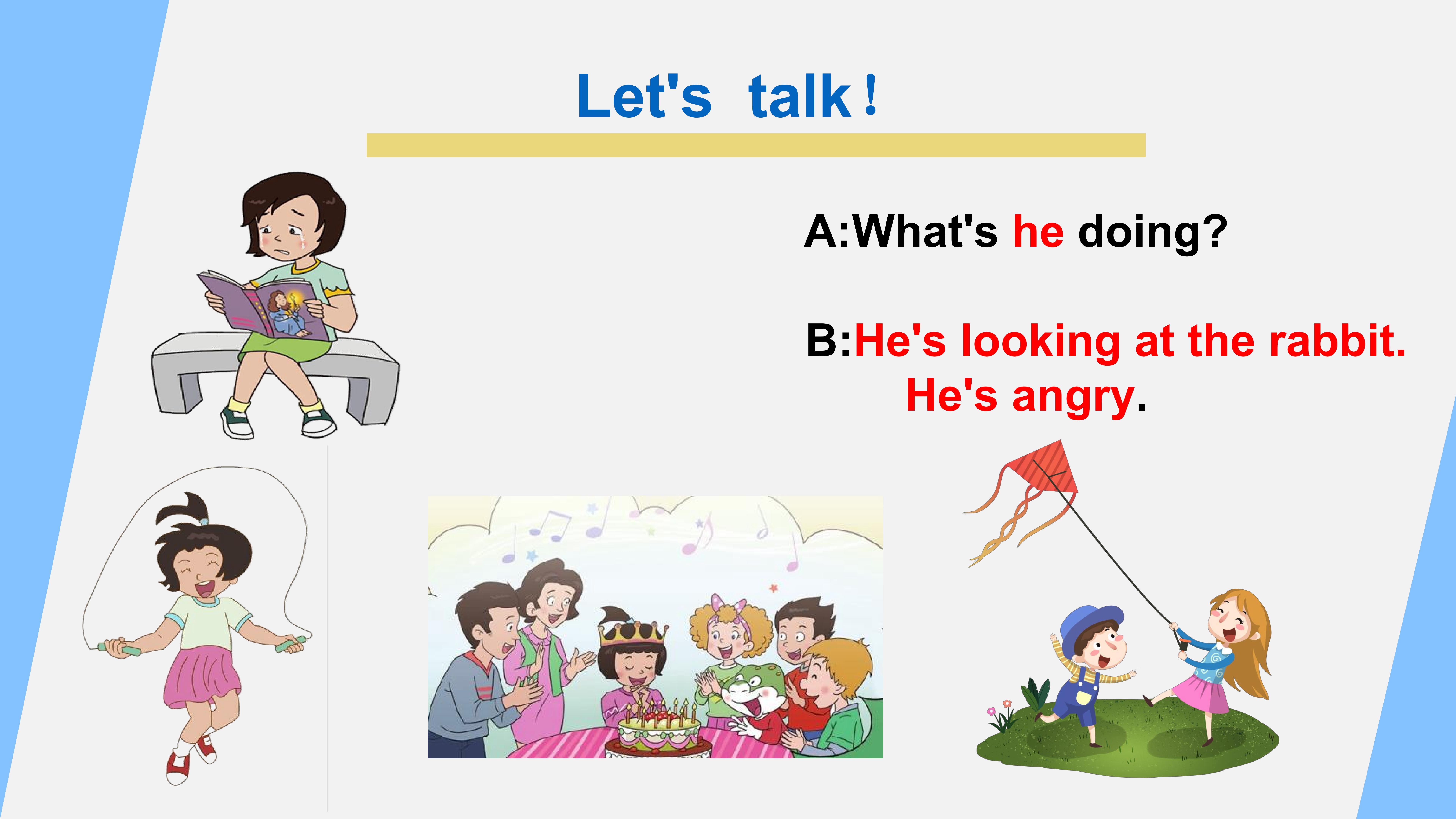 Let's talk!

A:What's he doing?

B:He's looking at the rabbit.
He's angry.